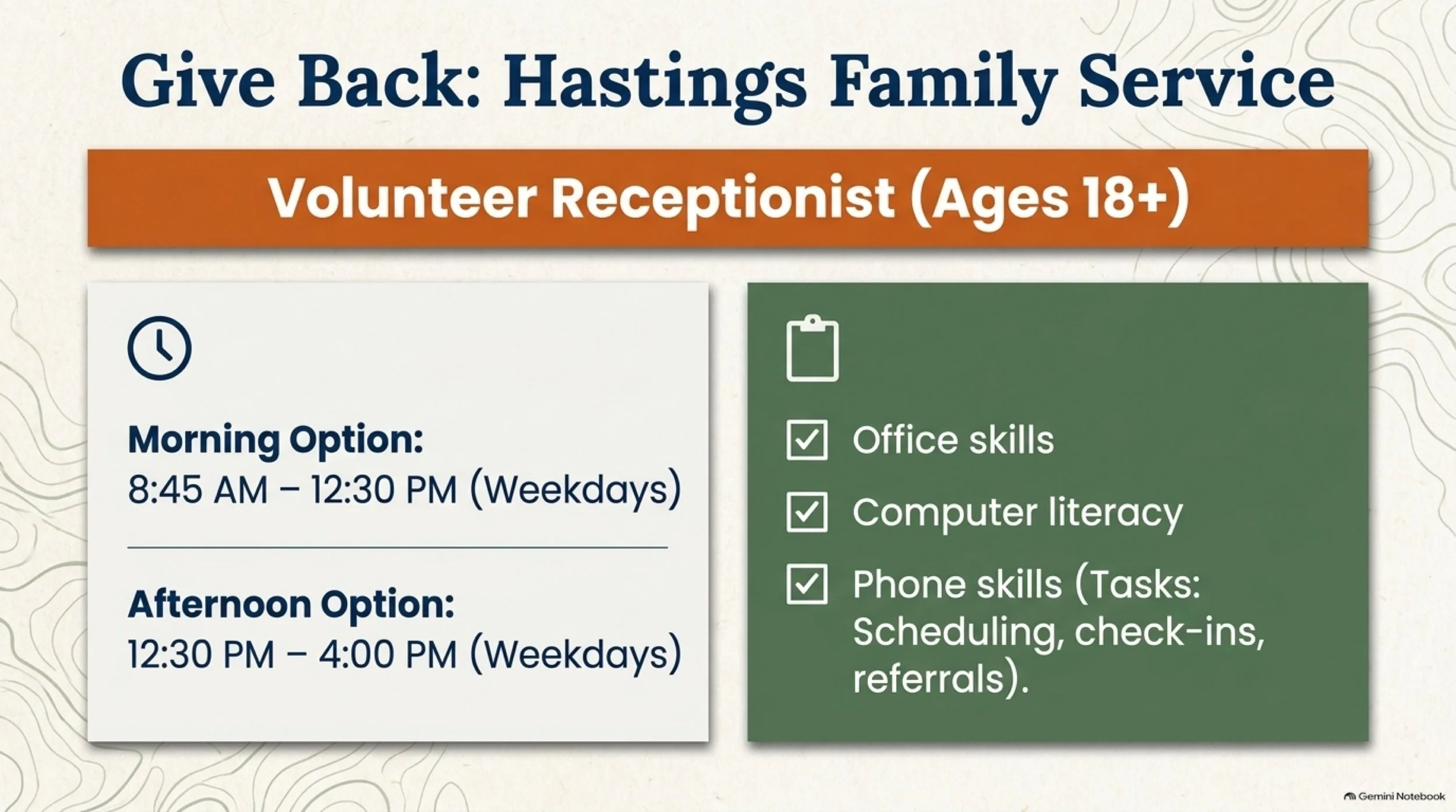 Give Back: Hastings Family Service

Volunteer Receptionist (Ages 18+)

Morning Option:
8:45 AM – 12:30 PM (Weekdays)

Afternoon Option:
12:30 PM – 4:00 PM (Weekdays)

Office skills

Computer literacy

Phone skills (Tasks: Scheduling, check-ins, referrals).

Gemini Notebook